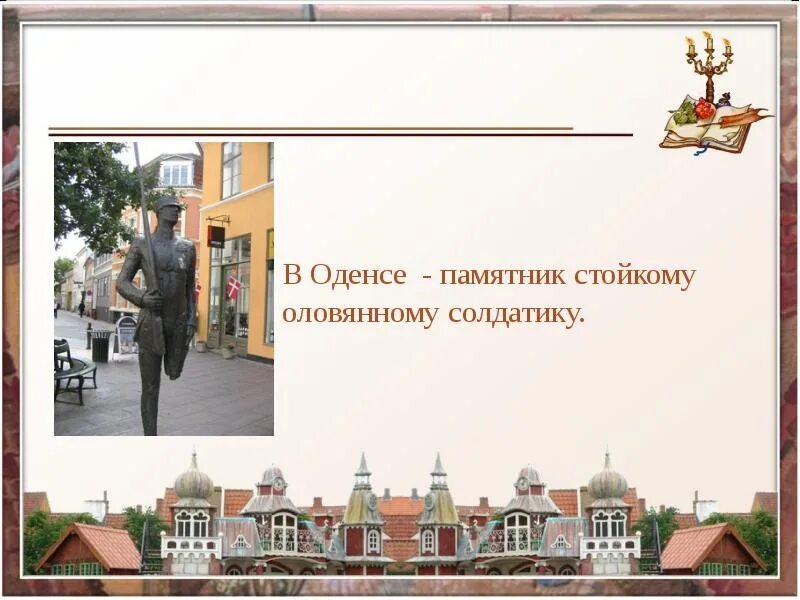 В Оденсе - памятник стойкому оловянному солдатику.